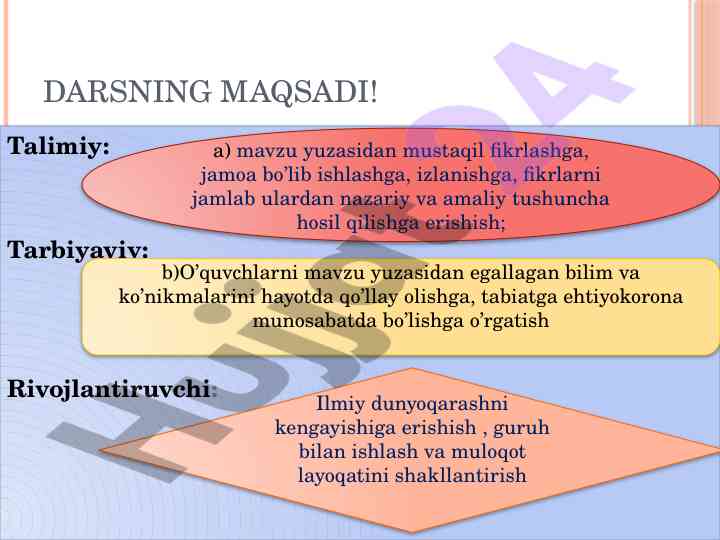 DARSNING MAQSADI!

Talimiy:

a) mavzu yuzasidan mustaqil fikrlashga, jamoa bo'lib ishlashga, izlanishga, fikrlarni jamlab ulardan nazariy va amaliy tushuncha hosil qilishga erishish;

Tarbiyaviy:

b)O'quvchlarni mavzu yuzasidan egallagan bilim va ko'nikmalarini hayotda qo'llay olishga, tabiatga ehtiyokorona munosabatda bo'lishga o'rgatish

Rivojlantiruvchi:

Ilmiy dunyoqarashni kengayishiga erishish , guruh bilan ishlash va muloqot layoqatini shakllantirish

Hujjat24